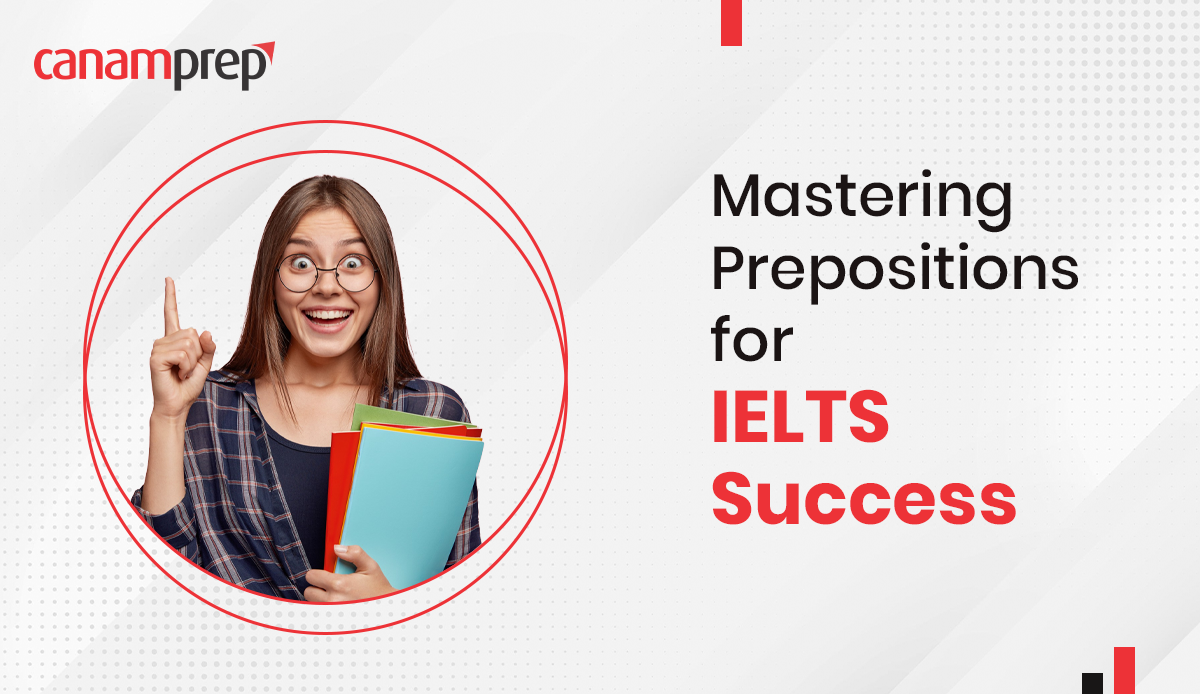 canamprep

Mastering Prepositions for IELTS Success